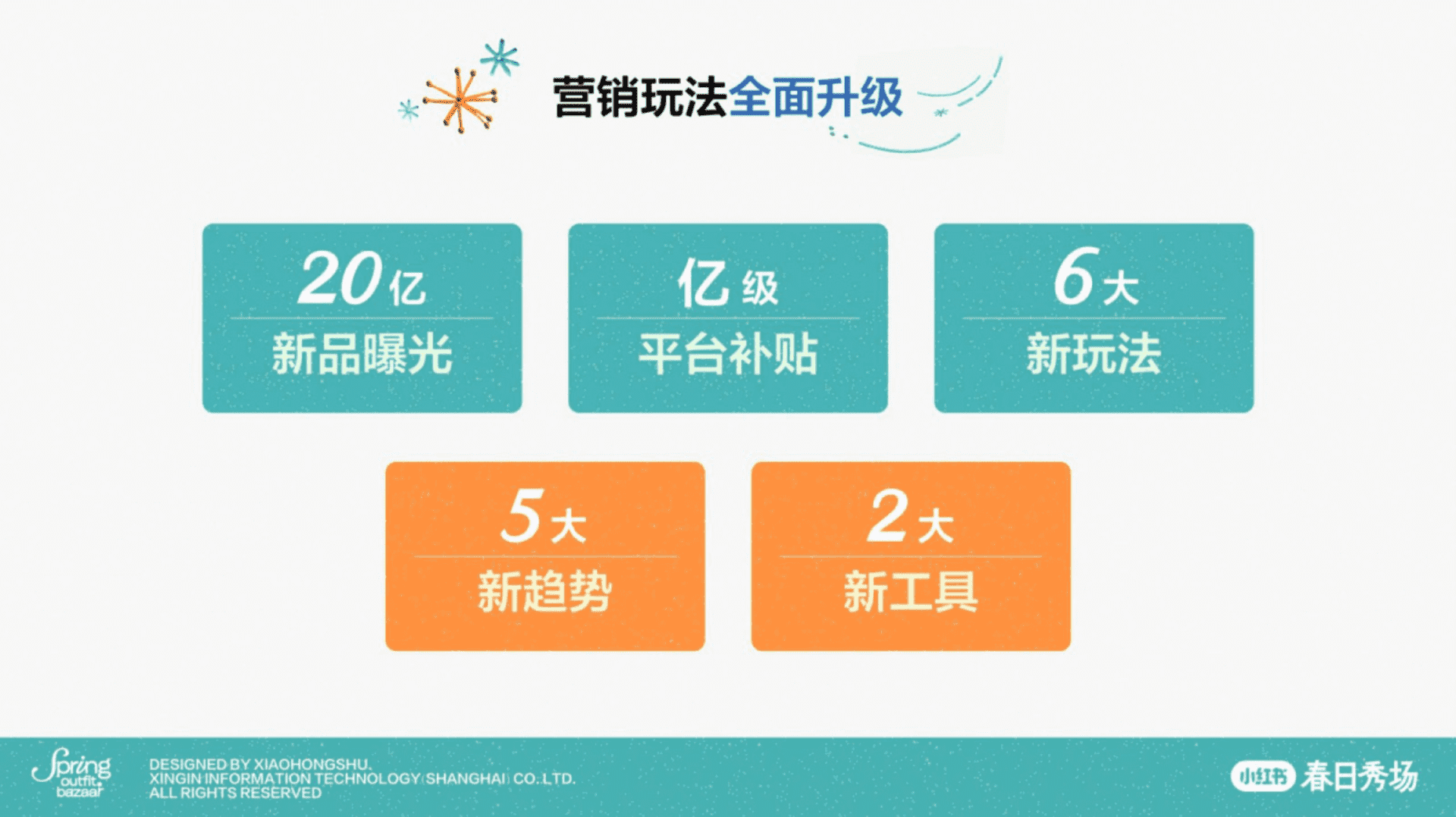 营销玩法全面升级

20亿
新品曝光

亿级
平台补贴

6大
新玩法

5大
新趋势

2大
新工具

Spring outfit bazaar

DESIGNED BY XIAOHONGSHU.
XINGIN INFORMATION TECHNOLOGY (SHANGHAI) CO.,LTD.
ALL RIGHTS RESERVED

小红书 春日秀场